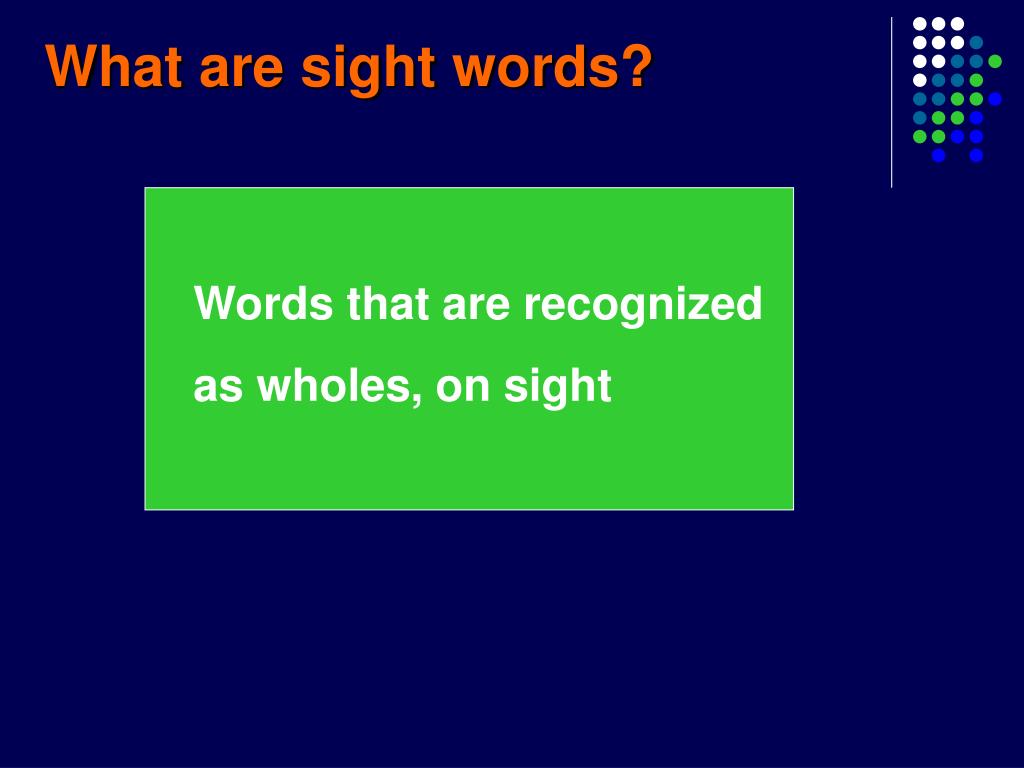 What are sight words?

Words that are recognized as wholes, on sight